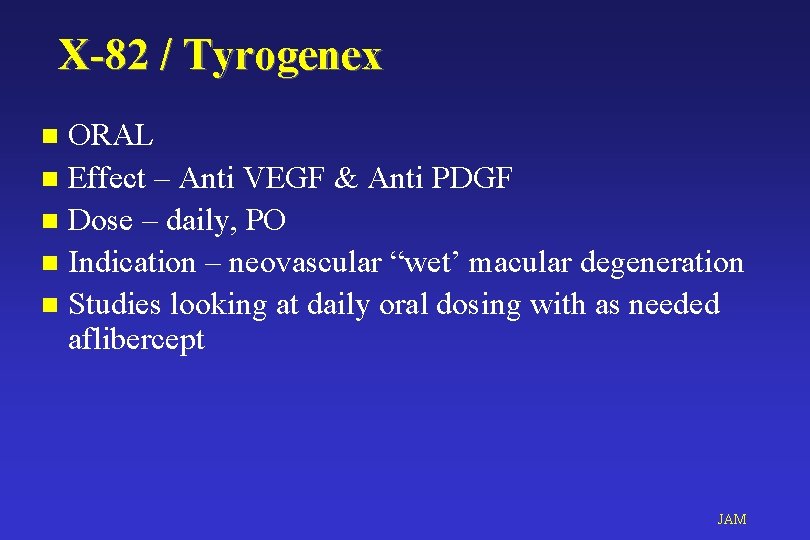 X-82 / Tyrogenex

- ORAL
- Effect – Anti VEGF & Anti PDGF
- Dose – daily, PO
- Indication – neovascular “wet’ macular degeneration
- Studies looking at daily oral dosing with as needed aflibercept

JAM